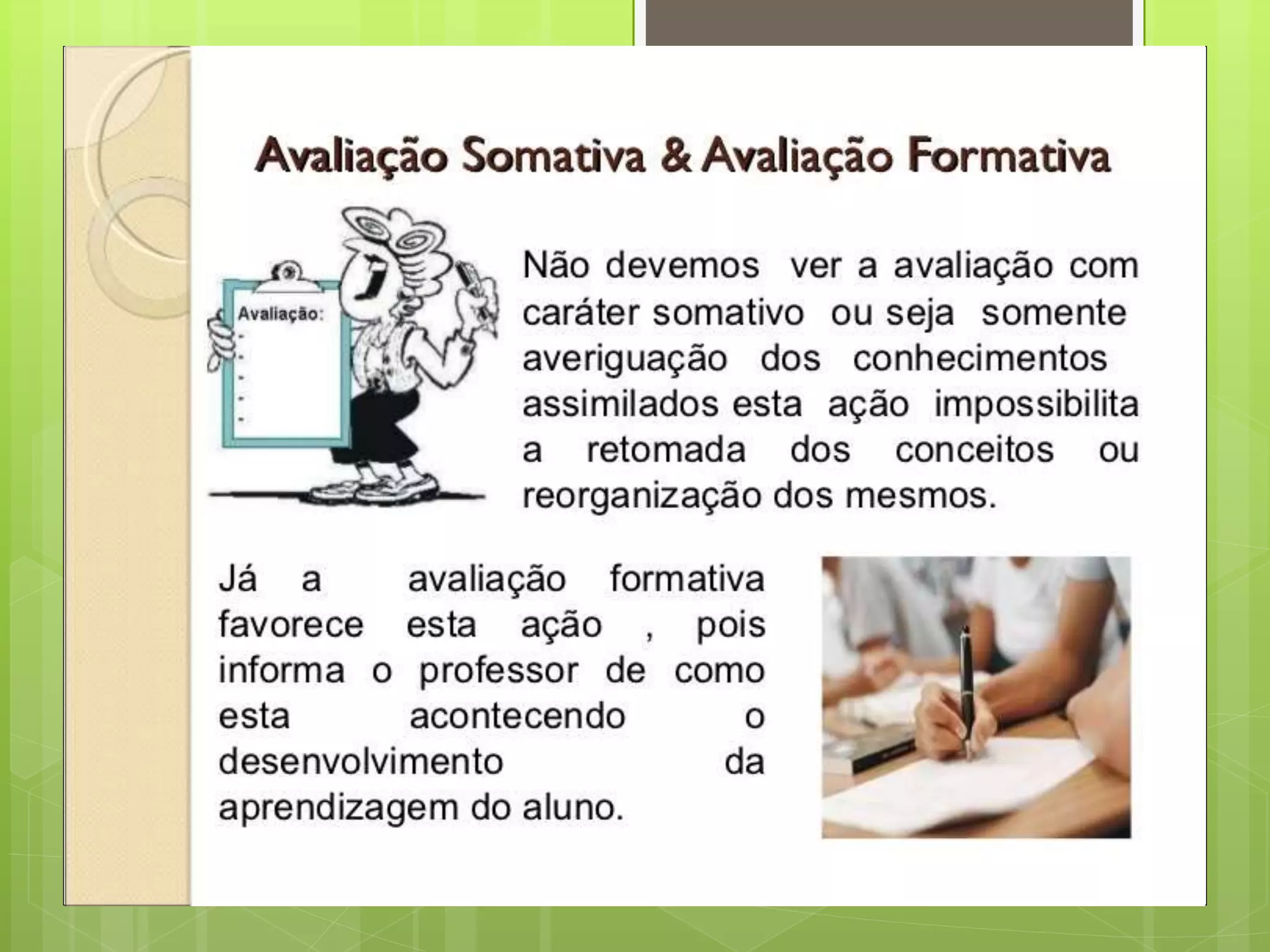 Avaliação Somativa & Avaliação Formativa

Avaliação:
-
-
-
-
-

Não devemos ver a avaliação com caráter somativo ou seja somente averiguação dos conhecimentos assimilados esta ação impossibilita a retomada dos conceitos ou reorganização dos mesmos.

Já a avaliação formativa favorece esta ação , pois informa o professor de como esta acontecendo o desenvolvimento da aprendizagem do aluno.